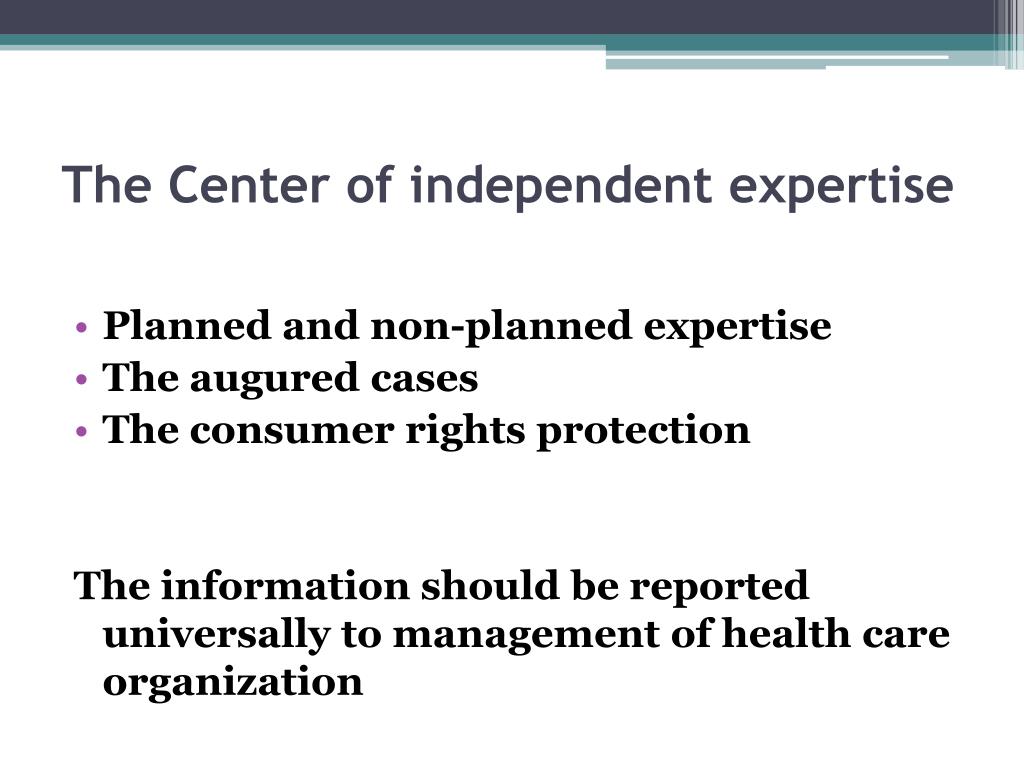 The Center of independent expertise

• Planned and non-planned expertise
• The augured cases
• The consumer rights protection

The information should be reported universally to management of health care organization